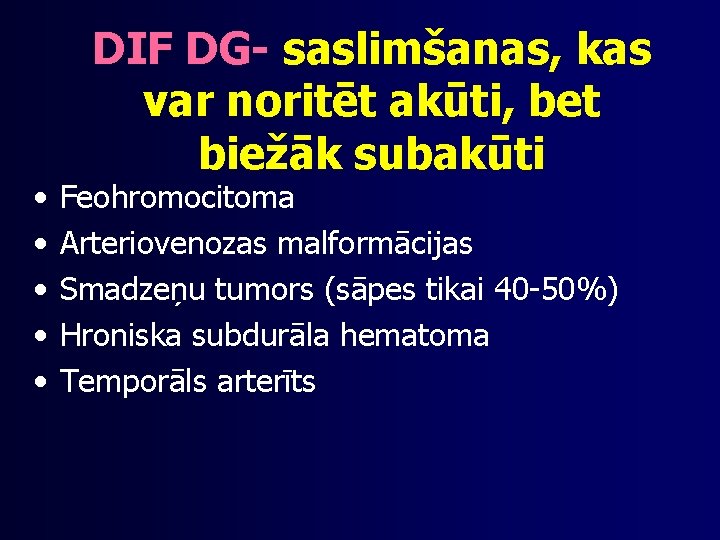 DIF DG- saslimšanas, kas var noritēt akūti, bet biežāk subakūti

• Feohromocitoma
• Arteriovenozas malformācijas
• Smadzeņu tumors (sāpes tikai 40-50%)
• Hroniska subdurāla hematoma
• Temporāls arterīts